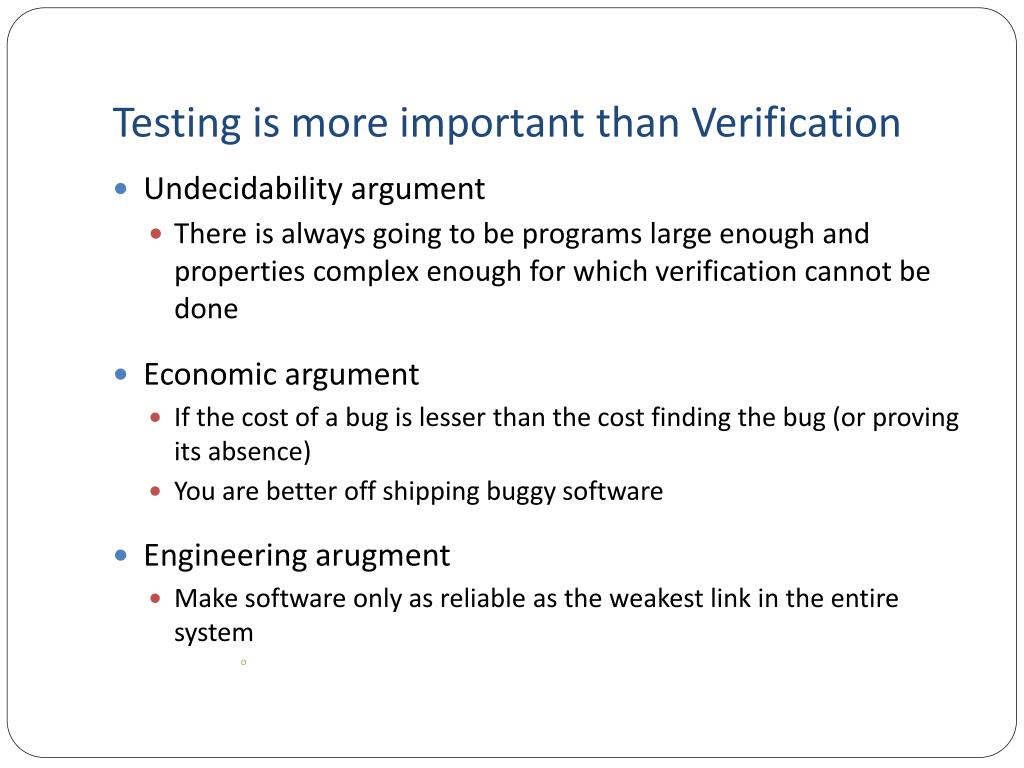 Testing is more important than Verification

- Undecidability argument
  - There is always going to be programs large enough and properties complex enough for which verification cannot be done

- Economic argument
  - If the cost of a bug is lesser than the cost finding the bug (or proving its absence)
  - You are better off shipping buggy software

- Engineering arugment
  - Make software only as reliable as the weakest link in the entire system